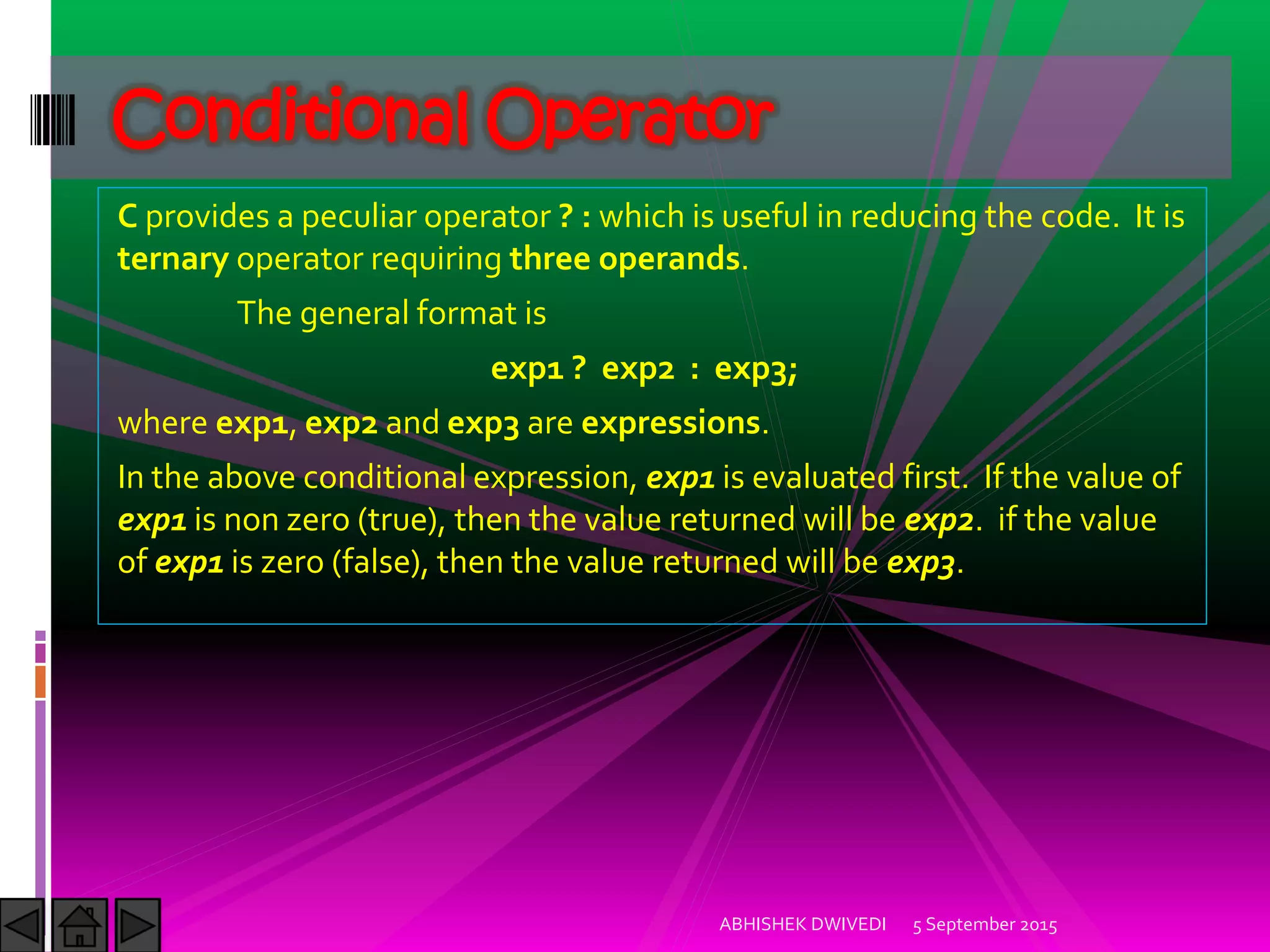 Conditional Operator

C provides a peculiar operator ? : which is useful in reducing the code. It is ternary operator requiring three operands.

The general format is

exp1 ? exp2 : exp3;

where exp1, exp2 and exp3 are expressions.

In the above conditional expression, exp1 is evaluated first. If the value of exp1 is non zero (true), then the value returned will be exp2. if the value of exp1 is zero (false), then the value returned will be exp3.

ABHISHEK DWIVEDI 5 September 2015